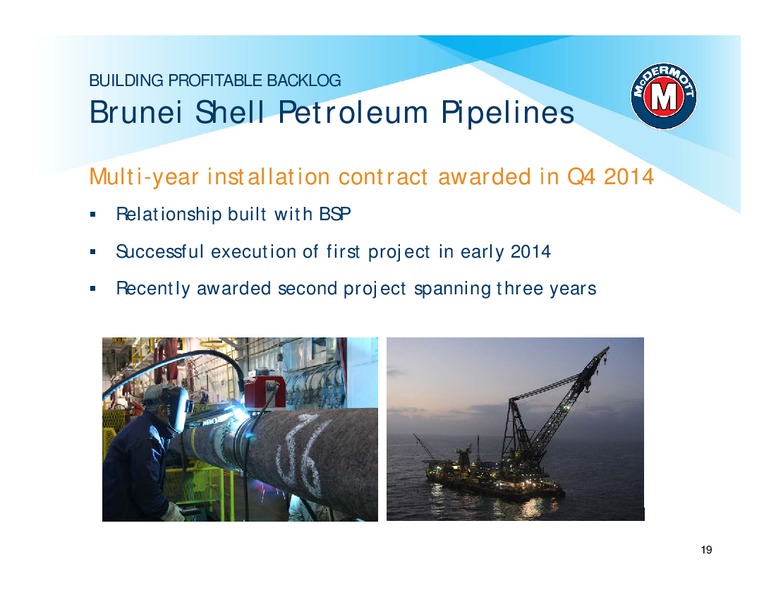 BUILDING PROFITABLE BACKLOG
Brunei Shell Petroleum Pipelines

McDERMOTT
M

Multi-year installation contract awarded in Q4 2014

▪ Relationship built with BSP

▪ Successful execution of first project in early 2014

▪ Recently awarded second project spanning three years

36

19